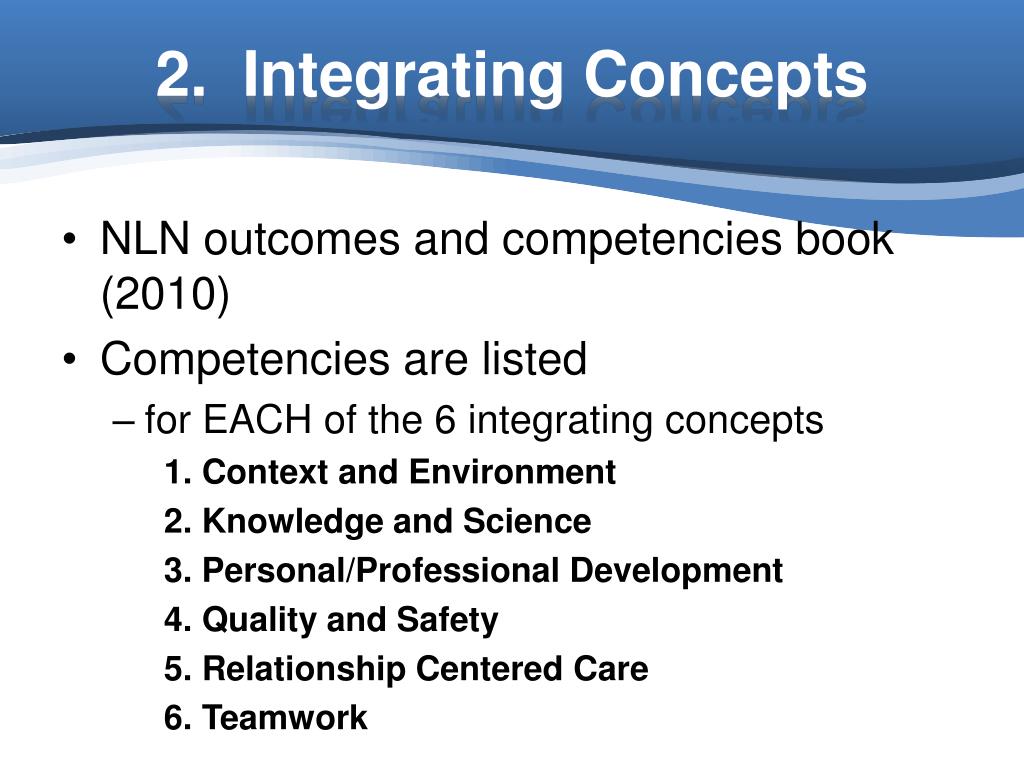 2. Integrating Concepts

• NLN outcomes and competencies book (2010)

• Competencies are listed

– for EACH of the 6 integrating concepts

1. Context and Environment

2. Knowledge and Science

3. Personal/Professional Development

4. Quality and Safety

5. Relationship Centered Care

6. Teamwork